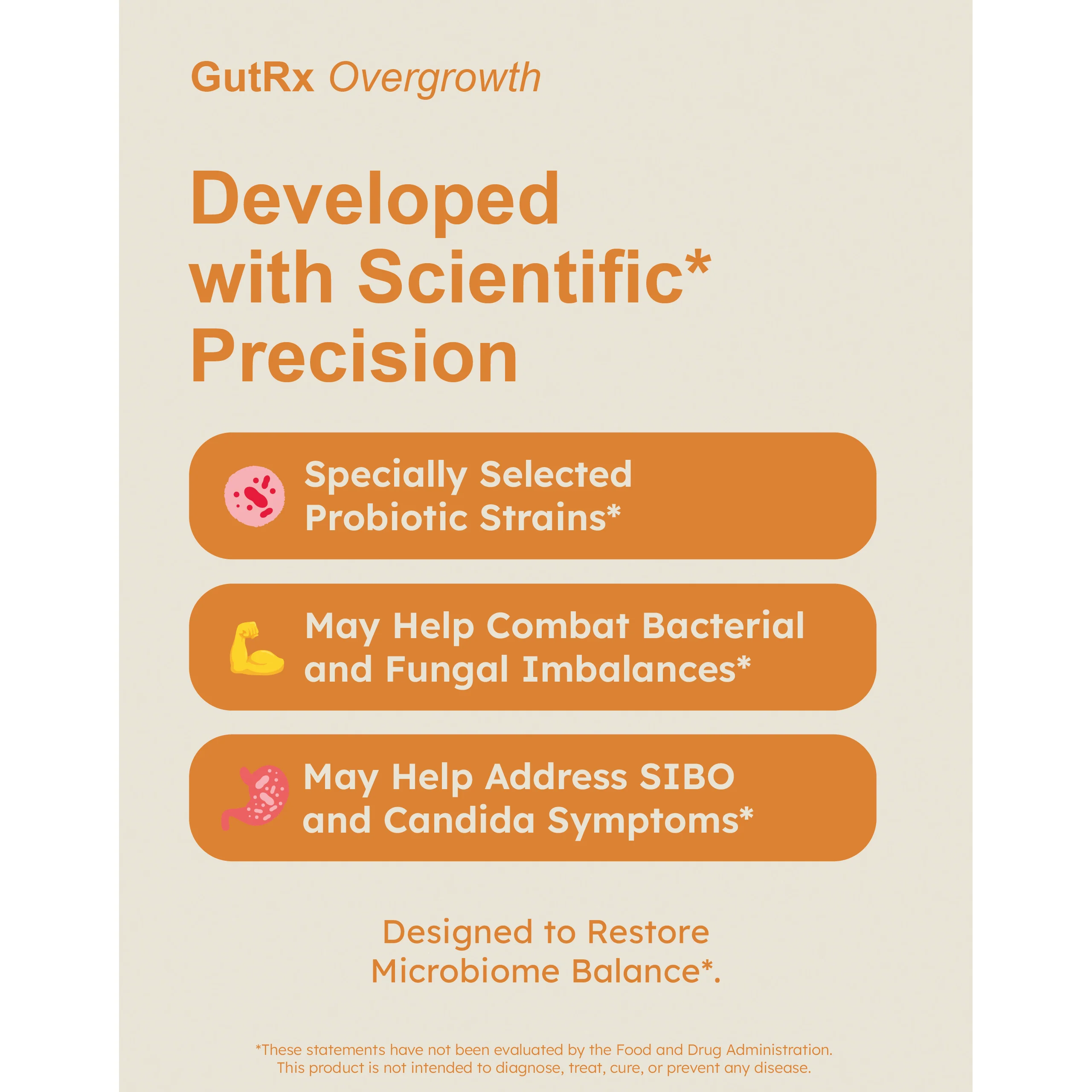 GutRx Overgrowth

Developed with Scientific* Precision

Specially Selected Probiotic Strains*

May Help Combat Bacterial and Fungal Imbalances*

May Help Address SIBO and Candida Symptoms*

Designed to Restore Microbiome Balance*.

*These statements have not been evaluated by the Food and Drug Administration. This product is not intended to diagnose, treat, cure, or prevent any disease.